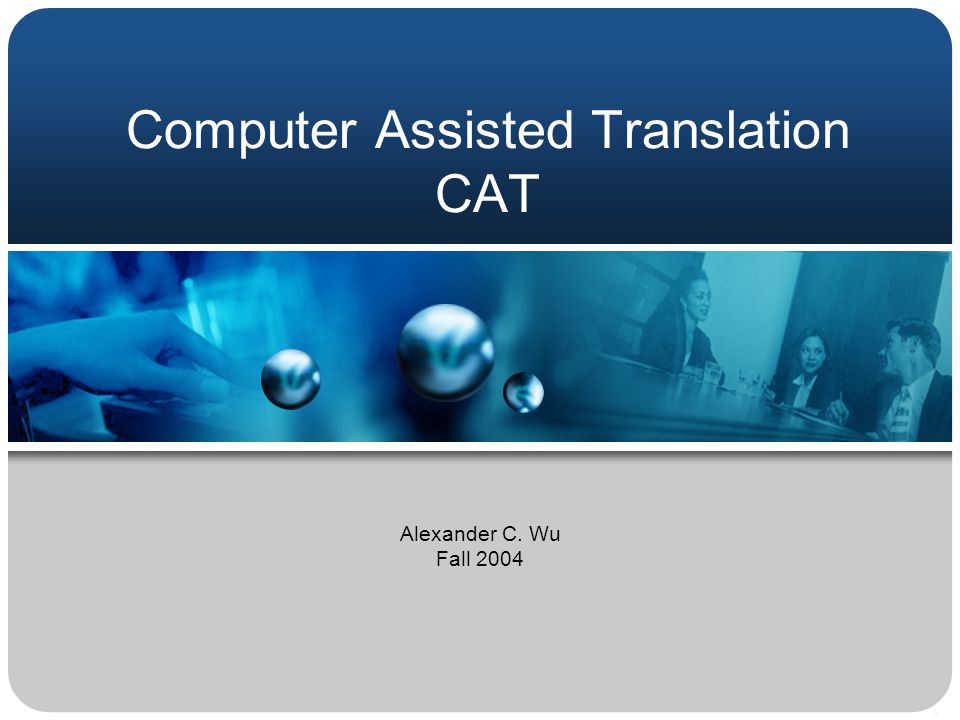 Computer Assisted Translation
CAT

Alexander C. Wu
Fall 2004